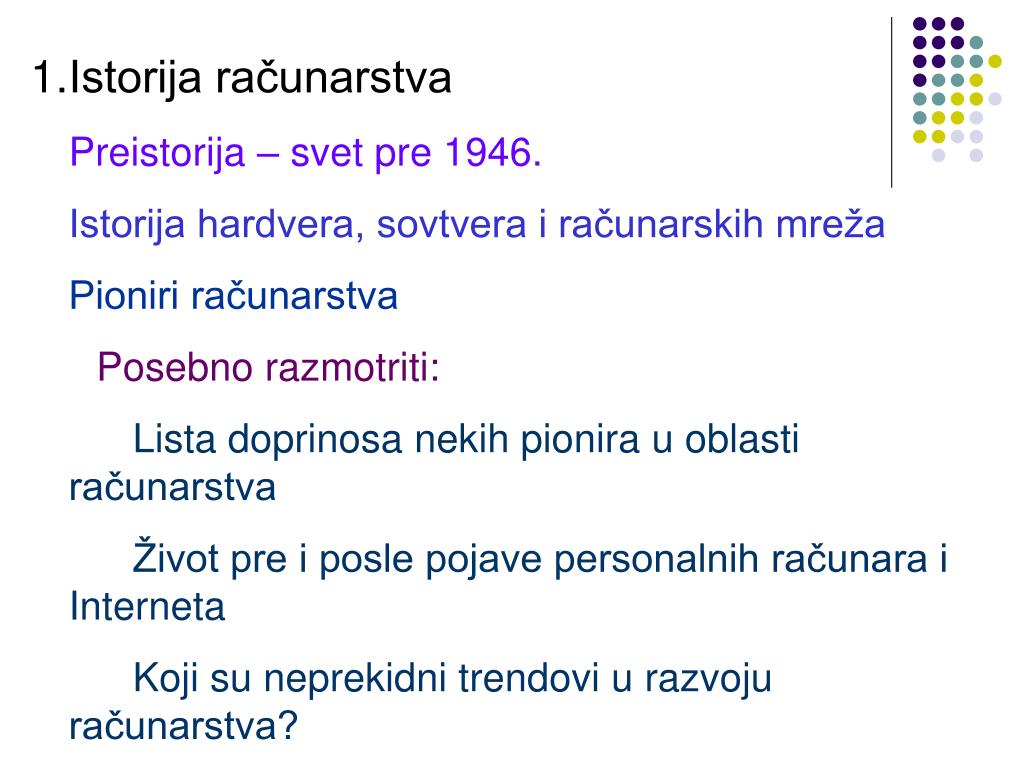 1.Istorija računarstva

Preistorija – svet pre 1946.

Istorija hardvera, sovtvera i računarskih mreža

Pioniri računarstva

Posebno razmotriti:

Lista doprinosa nekih pionira u oblasti računarstva

Život pre i posle pojave personalnih računara i Interneta

Koji su neprekidni trendovi u razvoju računarstva?